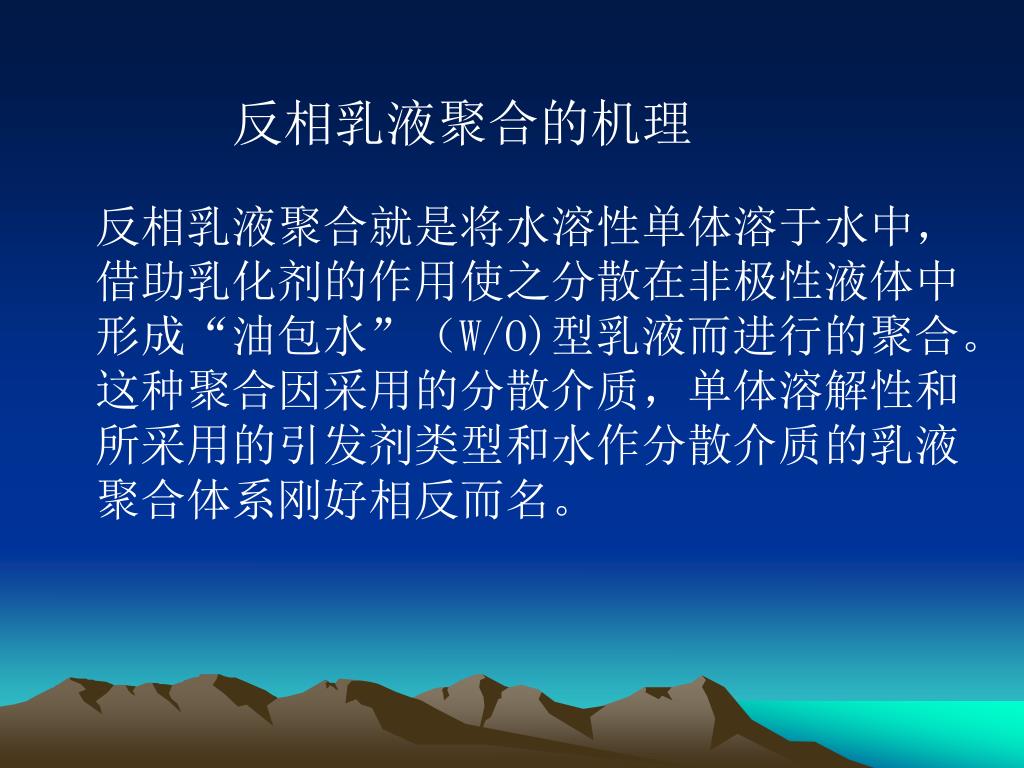 反相乳液聚合的机理

反相乳液聚合就是将水溶性单体溶于水中，借助乳化剂的作用使之分散在非极性液体中形成“油包水”（W/O)型乳液而进行的聚合。这种聚合因采用的分散介质，单体溶解性和所采用的引发剂类型和水作分散介质的乳液聚合体系刚好相反而名。